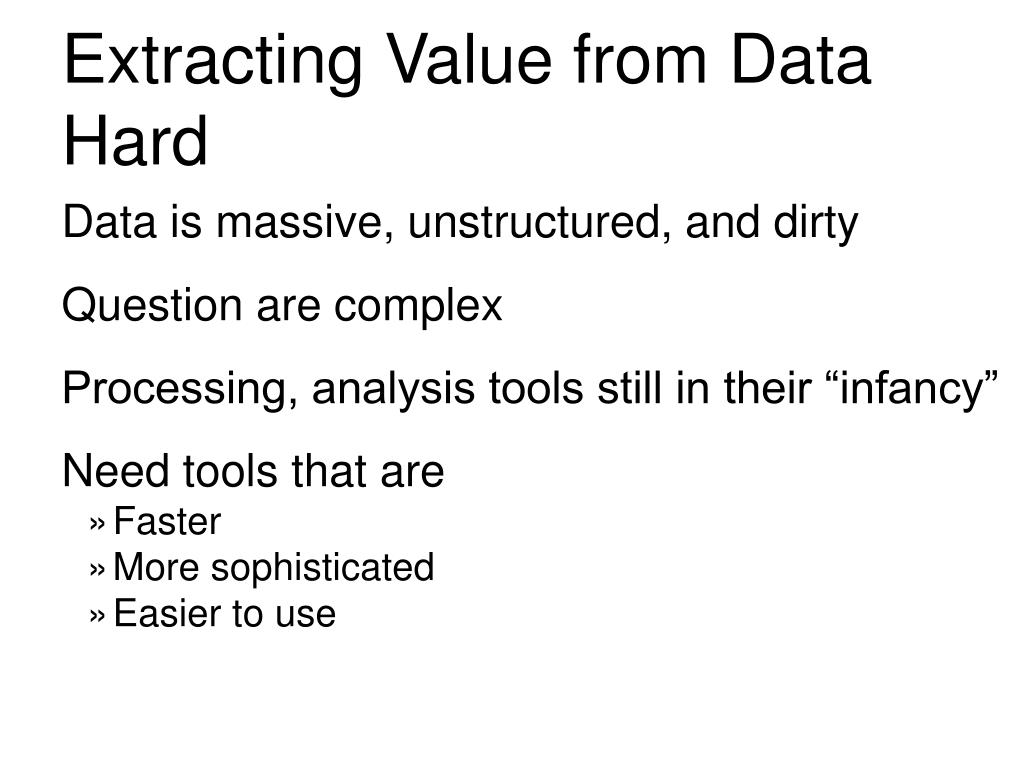 Extracting Value from Data Hard

Data is massive, unstructured, and dirty

Question are complex

Processing, analysis tools still in their “infancy”

Need tools that are

» Faster
» More sophisticated
» Easier to use